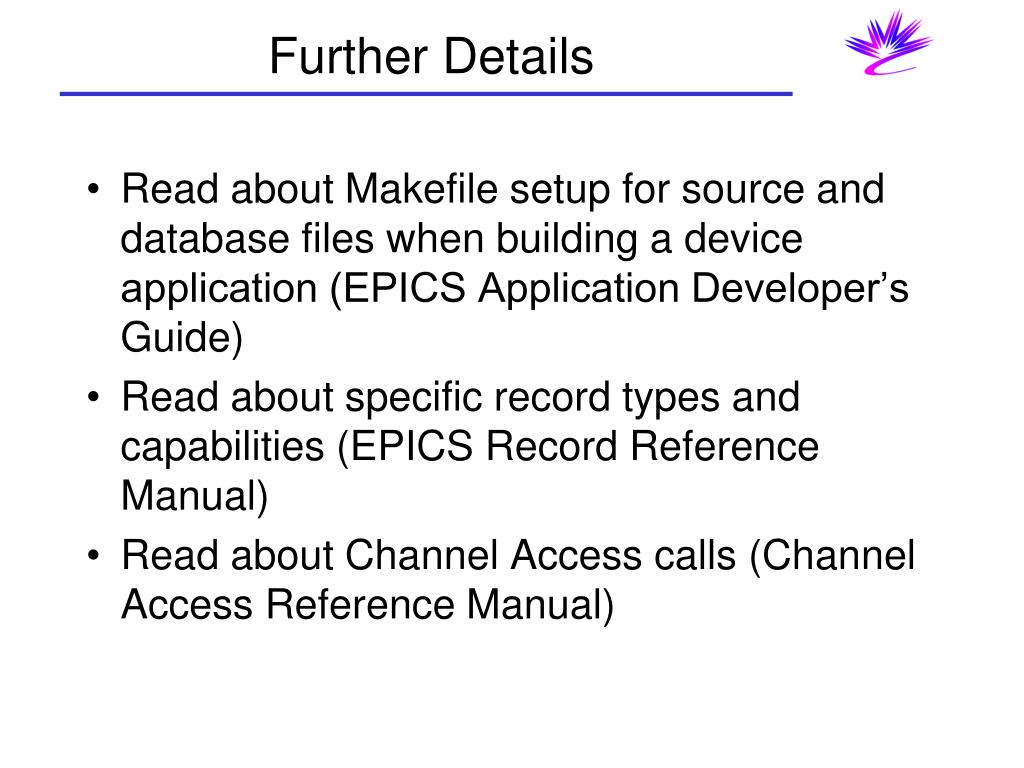 Further Details

• Read about Makefile setup for source and database files when building a device application (EPICS Application Developer’s Guide)
• Read about specific record types and capabilities (EPICS Record Reference Manual)
• Read about Channel Access calls (Channel Access Reference Manual)